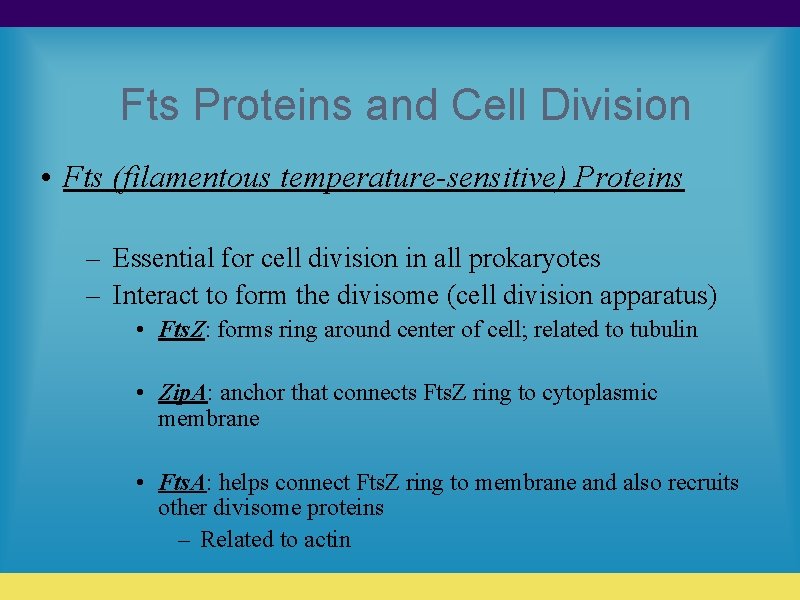 Fts Proteins and Cell Division

• Fts (filamentous temperature-sensitive) Proteins

– Essential for cell division in all prokaryotes
– Interact to form the divisome (cell division apparatus)
• FtsZ: forms ring around center of cell; related to tubulin

• ZipA: anchor that connects FtsZ ring to cytoplasmic membrane

• FtsA: helps connect FtsZ ring to membrane and also recruits other divisome proteins
– Related to actin